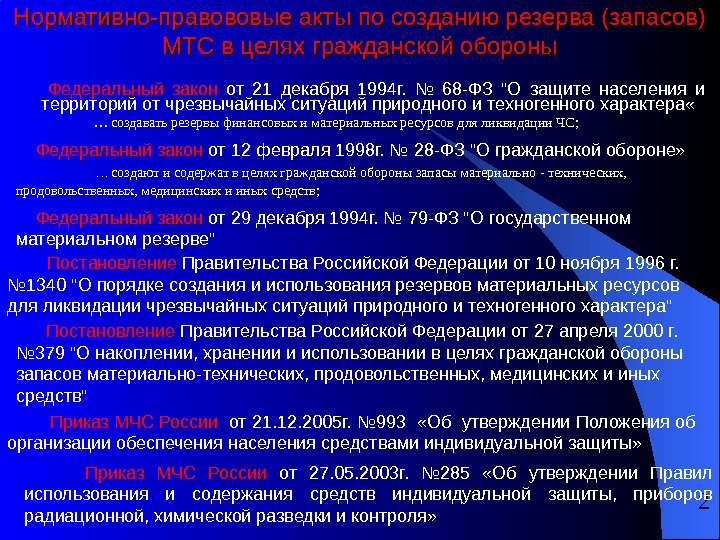 Нормативно-правововые акты по созданию резерва (запасов) МТС в целях гражданской обороны

Федеральный закон от 21 декабря 1994г. № 68-ФЗ "О защите населения и территорий от чрезвычайных ситуаций природного и техногенного характера«
... создавать резервы финансовых и материальных ресурсов для ликвидации ЧС;

Федеральный закон от 12 февраля 1998г. № 28-ФЗ "О гражданской обороне»
... создают и содержат в целях гражданской обороны запасы материально - технических, продовольственных, медицинских и иных средств;

Федеральный закон от 29 декабря 1994г. № 79-ФЗ "О государственном материальном резерве"

Постановление Правительства Российской Федерации от 10 ноября 1996 г. №1340 "О порядке создания и использования резервов материальных ресурсов для ликвидации чрезвычайных ситуаций природного и техногенного характера"

Постановление Правительства Российской Федерации от 27 апреля 2000 г. №379 "О накоплении, хранении и использовании в целях гражданской обороны запасов материально-технических, продовольственных, медицинских и иных средств"

Приказ МЧС России от 21.12.2005г. №993 «Об утверждении Положения об организации обеспечения населения средствами индивидуальной защиты»

Приказ МЧС России от 27.05.2003г. №285 «Об утверждении Правил использования и содержания средств индивидуальной защиты, приборов радиационной, химической разведки и контроля»

2